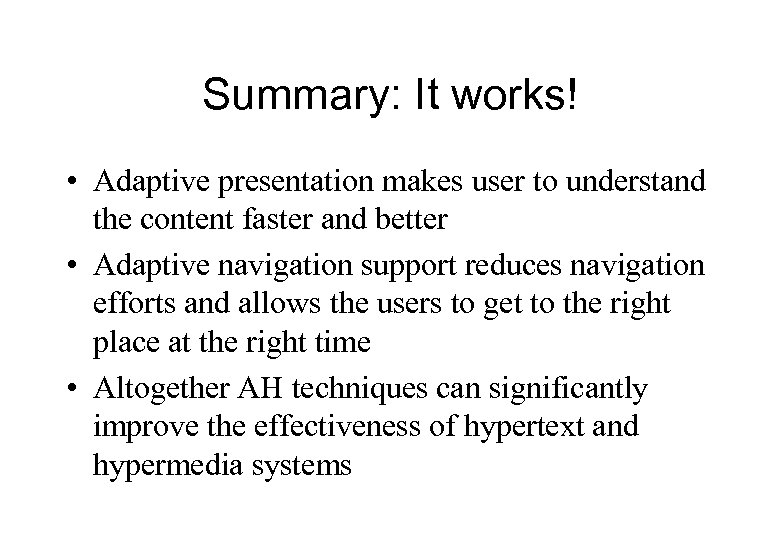 Summary: It works!

• Adaptive presentation makes user to understand the content faster and better

• Adaptive navigation support reduces navigation efforts and allows the users to get to the right place at the right time

• Altogether AH techniques can significantly improve the effectiveness of hypertext and hypermedia systems